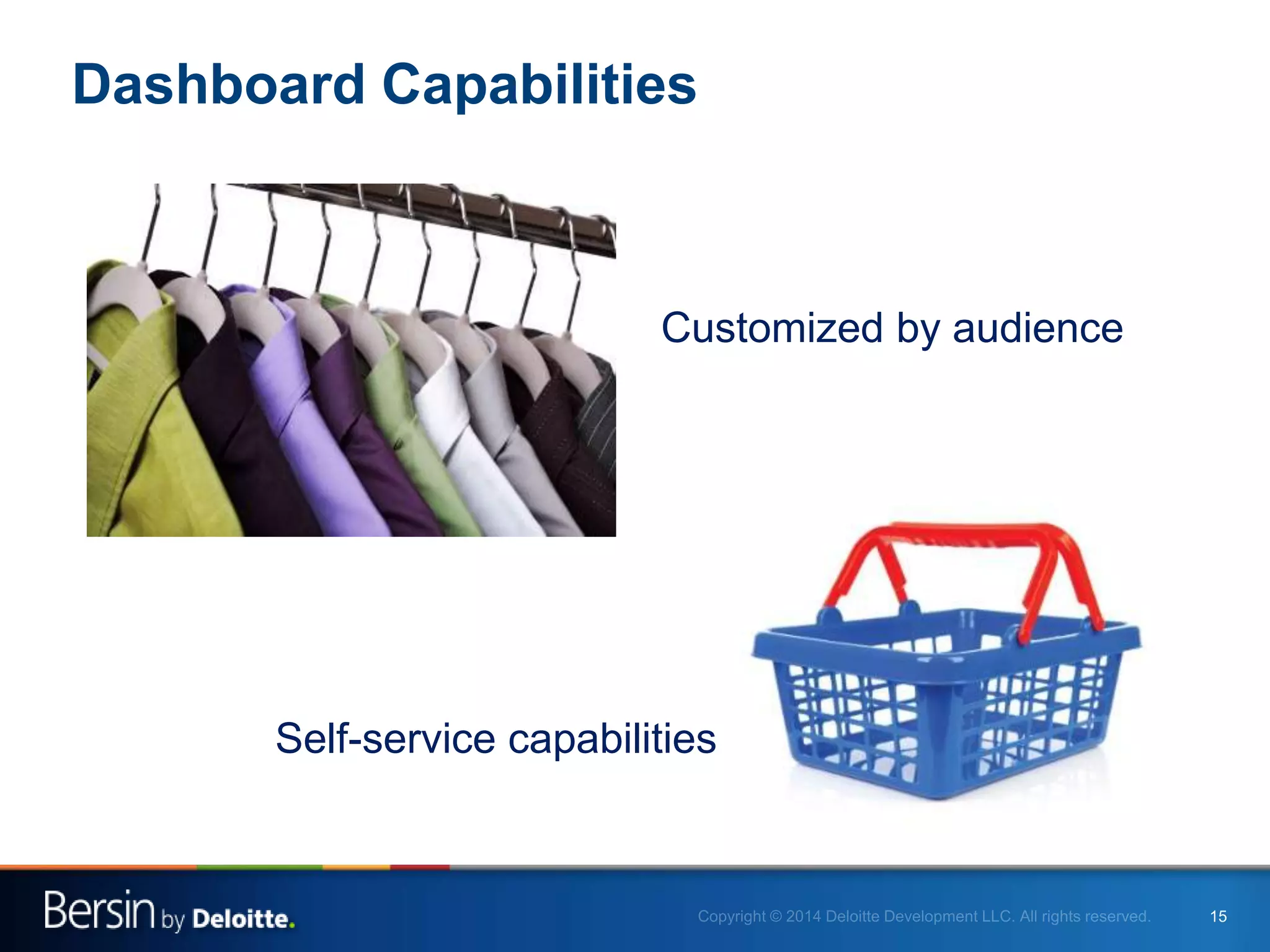 Dashboard Capabilities

Customized by audience

Self-service capabilities

Bersin by Deloitte.

Copyright © 2014 Deloitte Development LLC. All rights reserved.

15